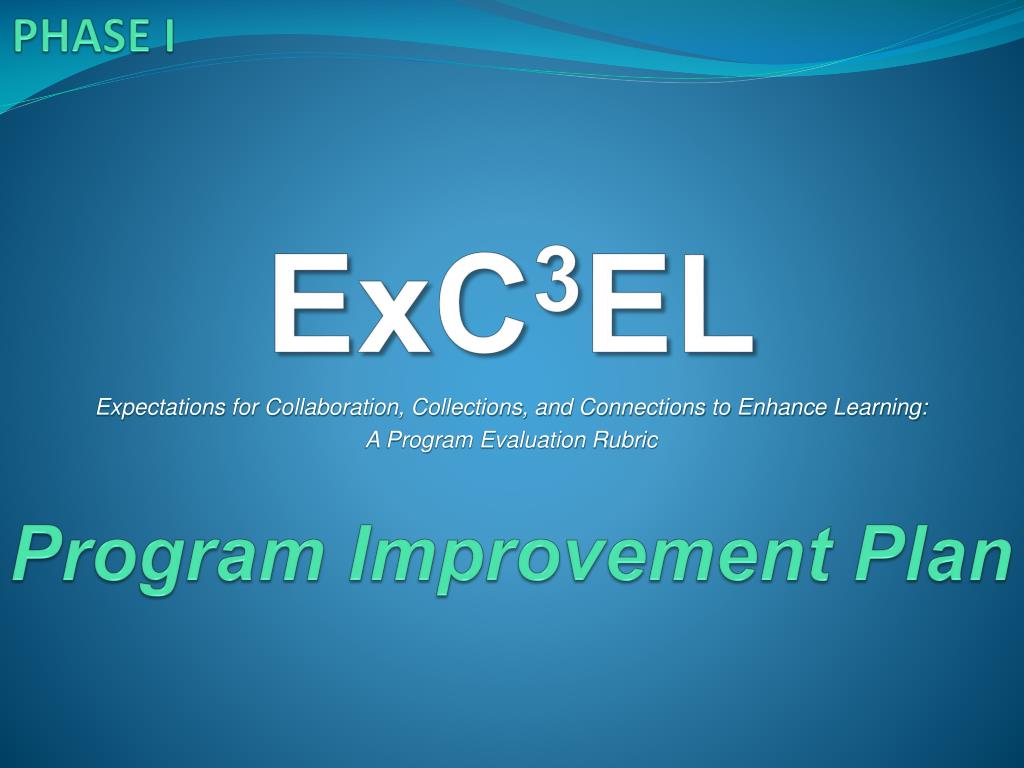 PHASE I

ExC$^3$EL

Expectations for Collaboration, Collections, and Connections to Enhance Learning:
A Program Evaluation Rubric

Program Improvement Plan